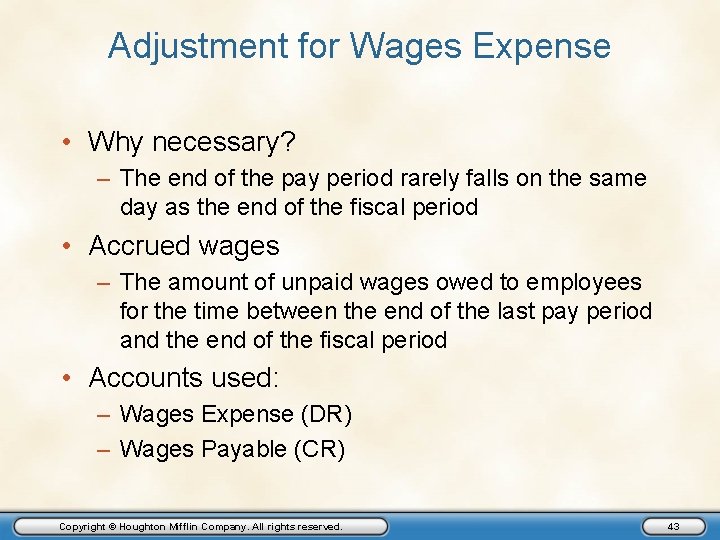 Adjustment for Wages Expense

• Why necessary?
– The end of the pay period rarely falls on the same day as the end of the fiscal period

• Accrued wages
– The amount of unpaid wages owed to employees for the time between the end of the last pay period and the end of the fiscal period

• Accounts used:
– Wages Expense (DR)
– Wages Payable (CR)

Copyright © Houghton Mifflin Company. All rights reserved.

43